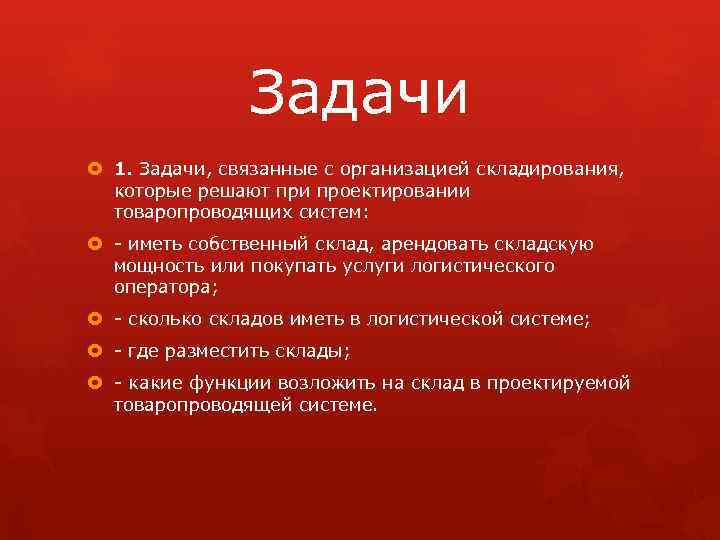 Задачи

1. Задачи, связанные с организацией складирования, которые решают при проектировании товаропроводящих систем:

- иметь собственный склад, арендовать складскую мощность или покупать услуги логистического оператора;

- сколько складов иметь в логистической системе;

- где разместить склады;

- какие функции возложить на склад в проектируемой товаропроводящей системе.